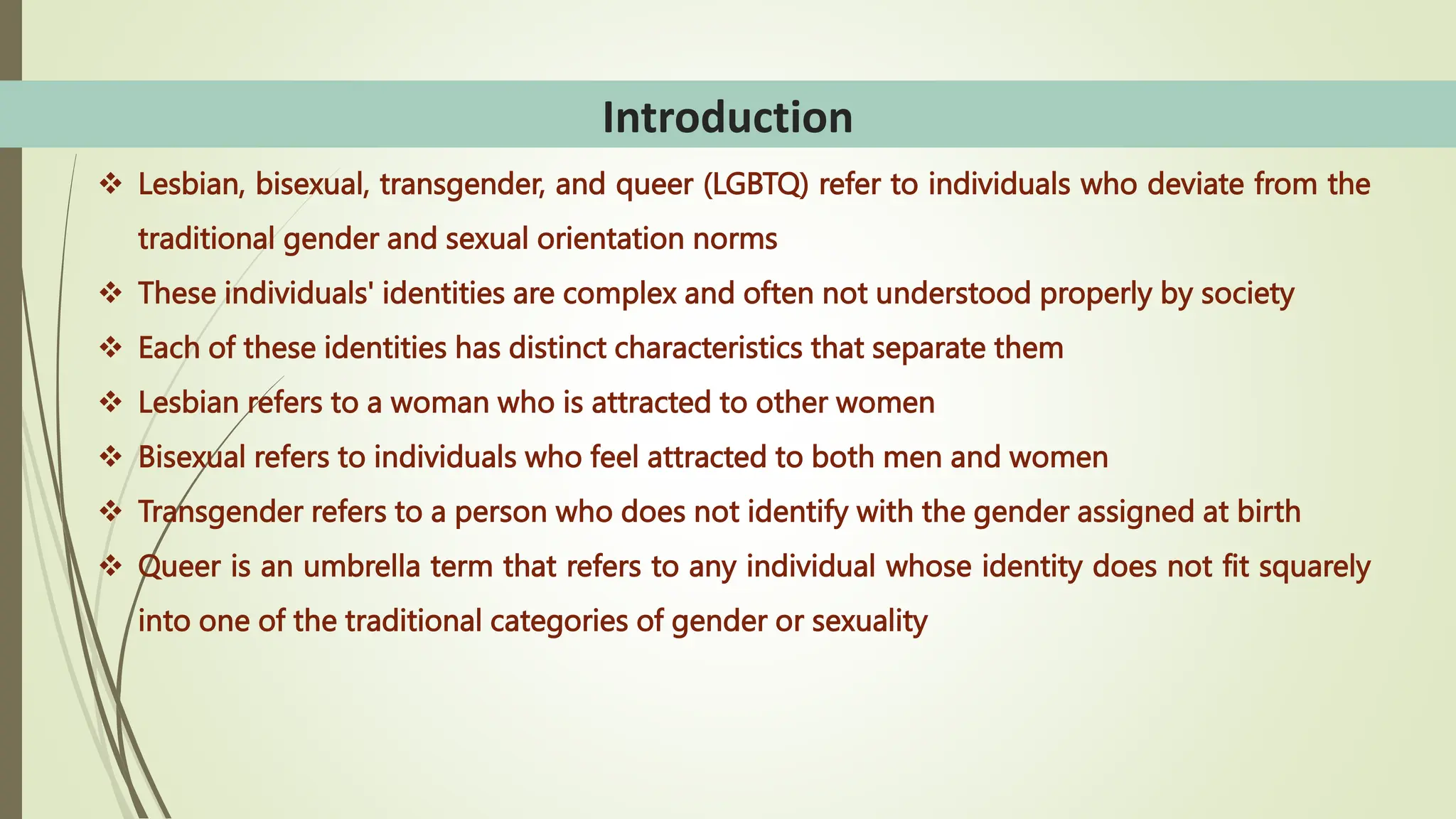 Introduction

❖ Lesbian, bisexual, transgender, and queer (LGBTQ) refer to individuals who deviate from the traditional gender and sexual orientation norms

❖ These individuals' identities are complex and often not understood properly by society

❖ Each of these identities has distinct characteristics that separate them

❖ Lesbian refers to a woman who is attracted to other women

❖ Bisexual refers to individuals who feel attracted to both men and women

❖ Transgender refers to a person who does not identify with the gender assigned at birth

❖ Queer is an umbrella term that refers to any individual whose identity does not fit squarely into one of the traditional categories of gender or sexuality